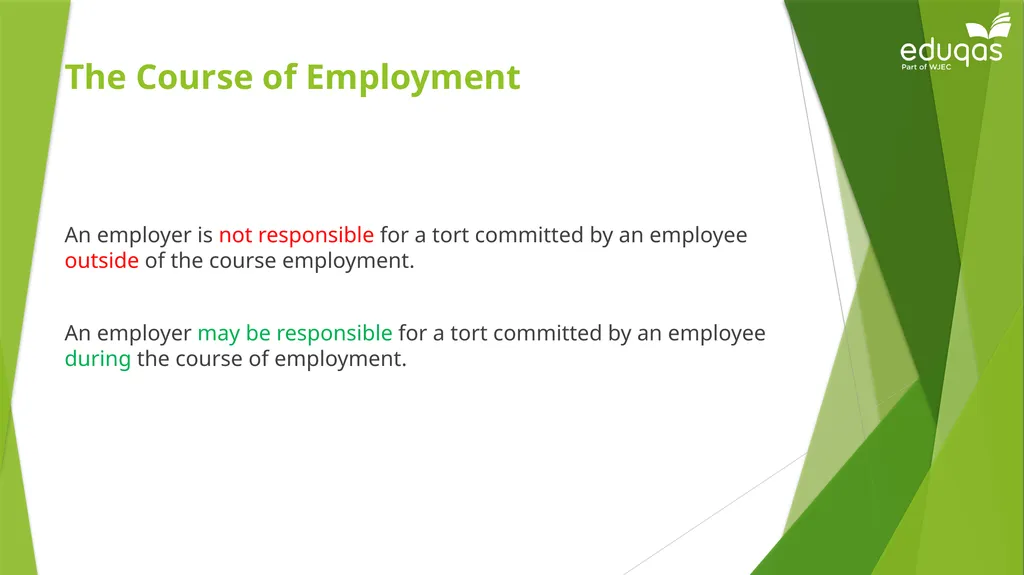 eduqas
Part of WJEC

The Course of Employment

An employer is not responsible for a tort committed by an employee outside of the course employment.

An employer may be responsible for a tort committed by an employee during the course of employment.